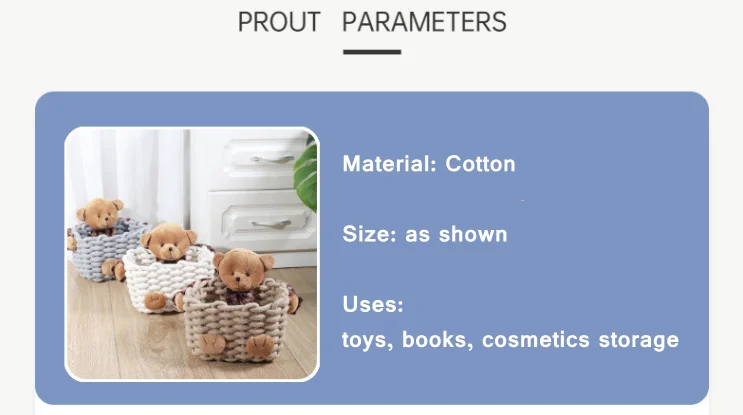 PROUT PARAMETERS

Material: Cotton

Size: as shown

Uses:
toys, books, cosmetics storage